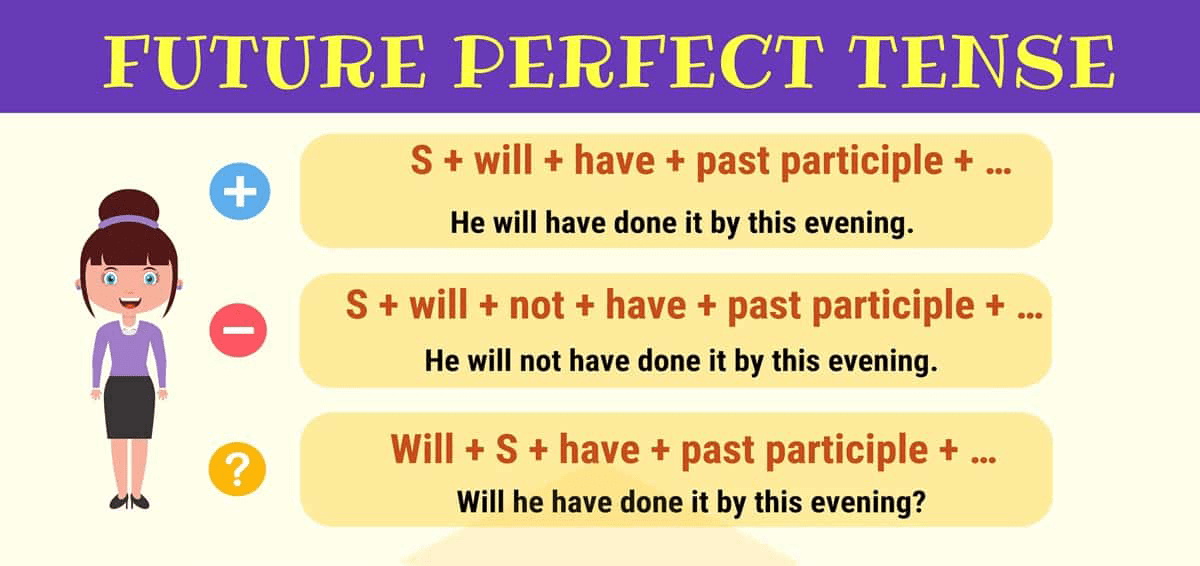 FUTURE PERFECT TENSE

+

S + will + have + past participle + …

He will have done it by this evening.

−

S + will + not + have + past participle + …

He will not have done it by this evening.

?

Will + S + have + past participle + …

Will he have done it by this evening?